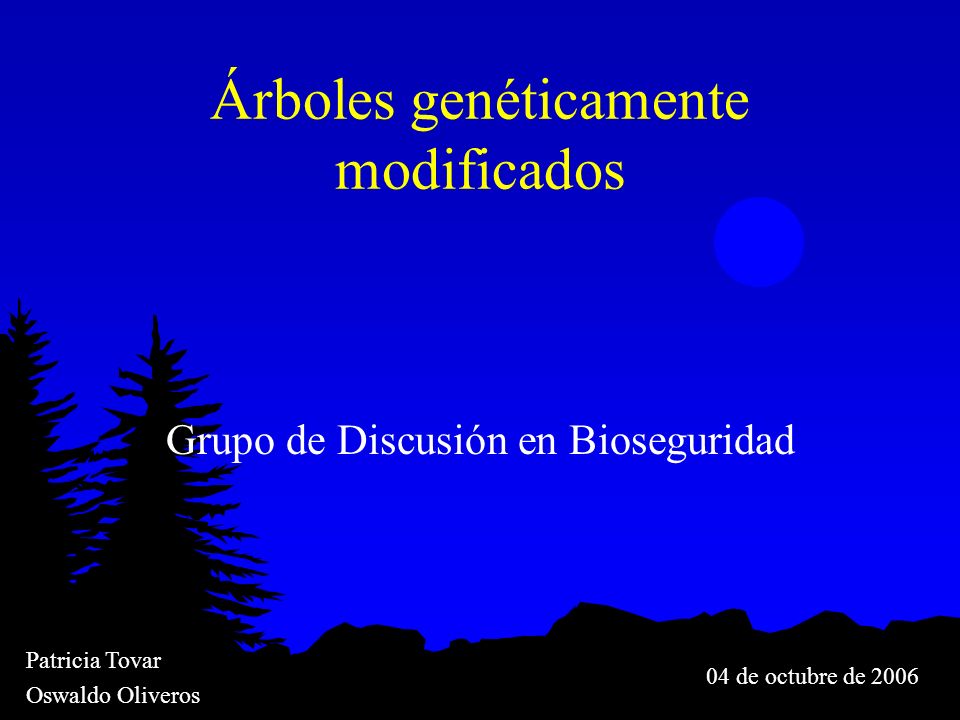 Árboles genéticamente modificados

Grupo de Discusión en Bioseguridad

Patricia Tovar
Oswaldo Oliveros

04 de octubre de 2006